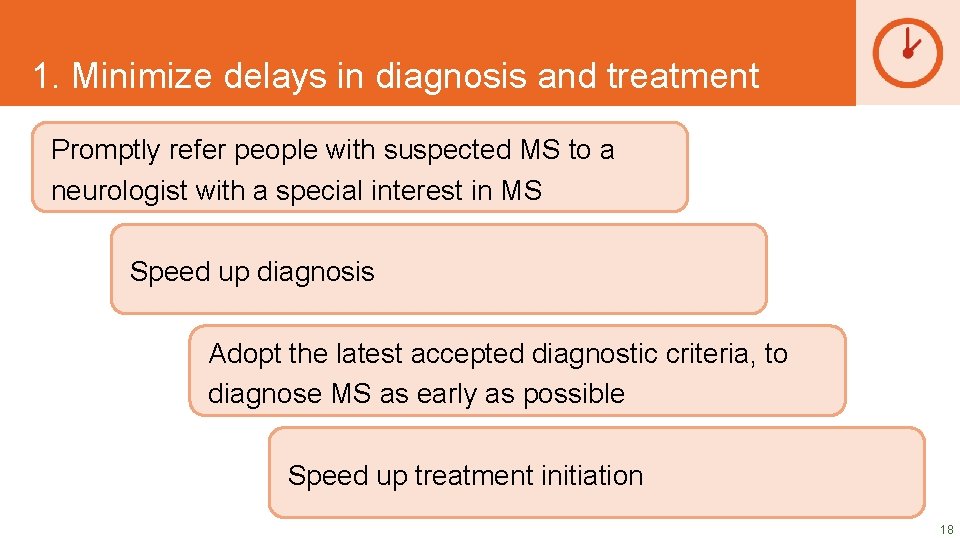 1. Minimize delays in diagnosis and treatment

Promptly refer people with suspected MS to a neurologist with a special interest in MS

Speed up diagnosis

Adopt the latest accepted diagnostic criteria, to diagnose MS as early as possible

Speed up treatment initiation

18